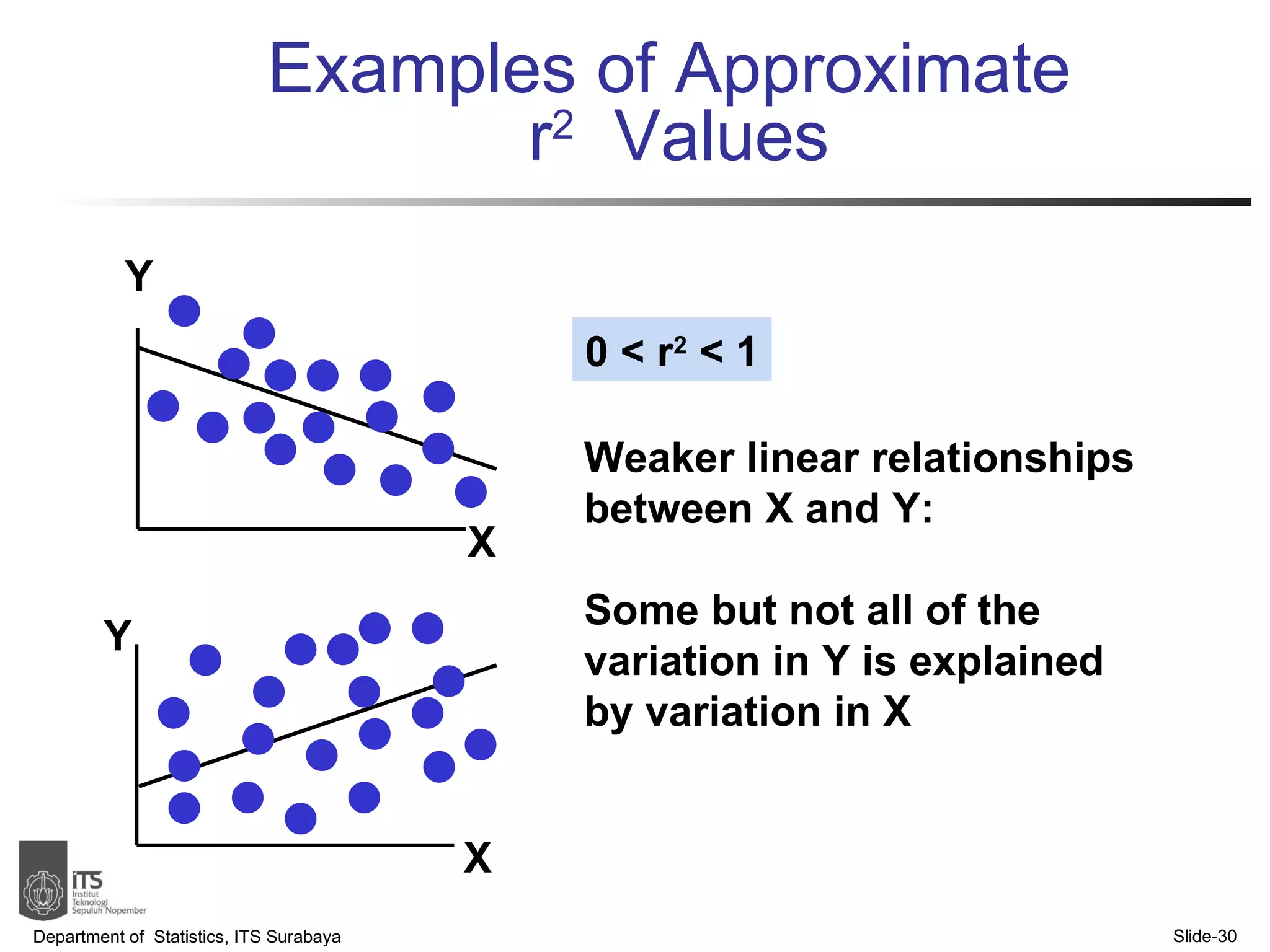 Examples of Approximate $r^2$ Values

Y

X

Y

X

$0 < r^2 < 1$

Weaker linear relationships between X and Y:

Some but not all of the variation in Y is explained by variation in X

ITS Institut Teknologi Sepuluh Nopember

Department of Statistics, ITS Surabaya

Slide-30